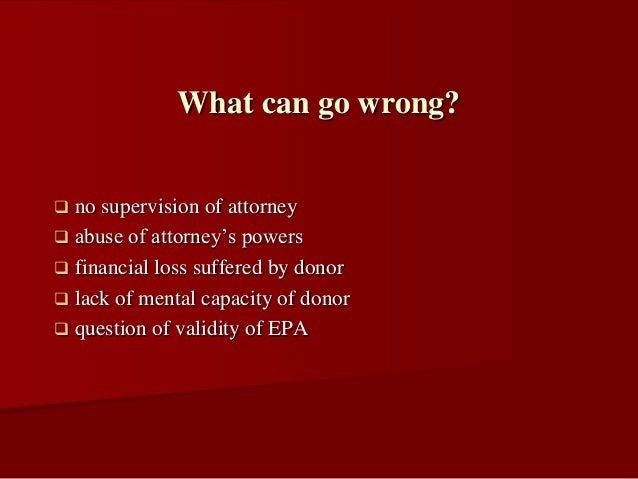 What can go wrong?

❑ no supervision of attorney
❑ abuse of attorney’s powers
❑ financial loss suffered by donor
❑ lack of mental capacity of donor
❑ question of validity of EPA